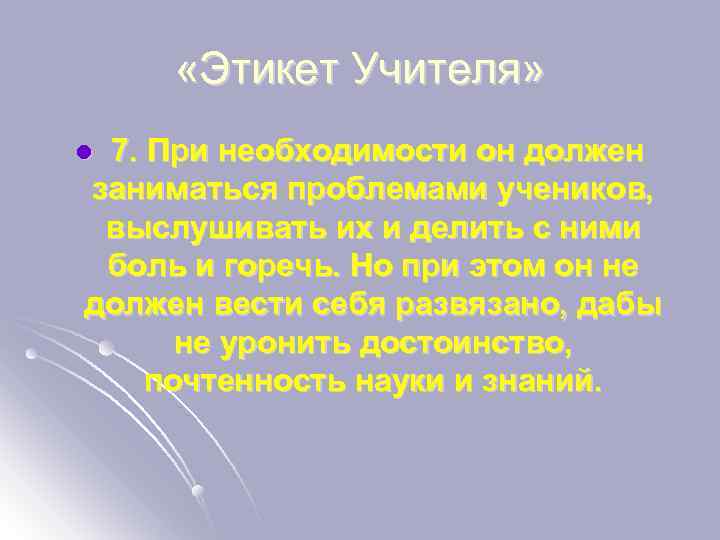 «Этикет Учителя»

7. При необходимости он должен заниматься проблемами учеников, выслушивать их и делить с ними боль и горечь. Но при этом он не должен вести себя развязано, дабы не уронить достоинство, почтенность науки и знаний.